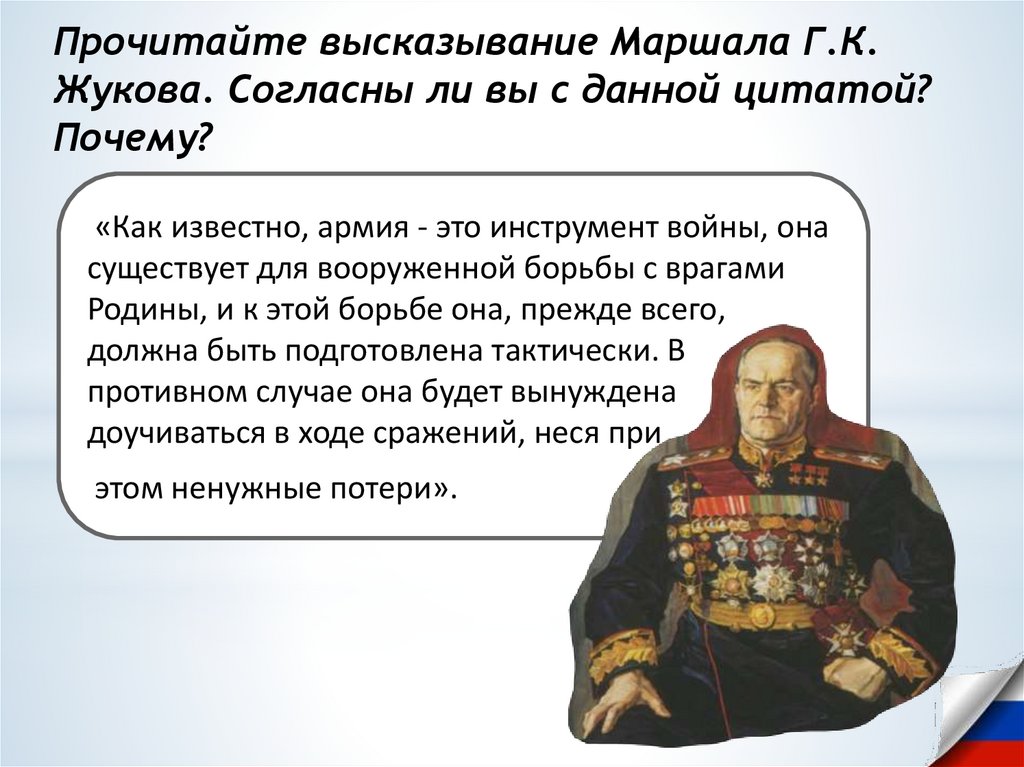 Прочитайте высказывание Маршала Г.К. Жукова. Согласны ли вы с данной цитатой? Почему?

«Как известно, армия - это инструмент войны, она существует для вооруженной борьбы с врагами Родины, и к этой борьбе она, прежде всего, должна быть подготовлена тактически. В противном случае она будет вынуждена доучиваться в ходе сражений, неся при

этом ненужные потери».